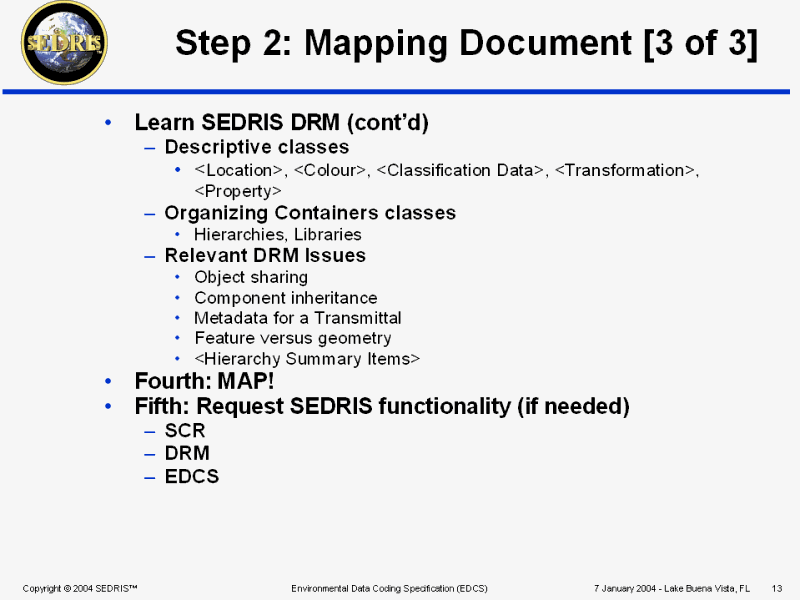 SEDRIS

Step 2: Mapping Document [3 of 3]

• Learn SEDRIS DRM (cont'd)
– Descriptive classes
• <Location>, <Colour>, <Classification Data>, <Transformation>, <Property>
– Organizing Containers classes
• Hierarchies, Libraries
– Relevant DRM Issues
• Object sharing
• Component inheritance
• Metadata for a Transmittal
• Feature versus geometry
• <Hierarchy Summary Items>
• Fourth: MAP!
• Fifth: Request SEDRIS functionality (if needed)
– SCR
– DRM
– EDCS

Copyright © 2004 SEDRIS™ Environmental Data Coding Specification (EDCS) 7 January 2004 - Lake Buena Vista, FL 13